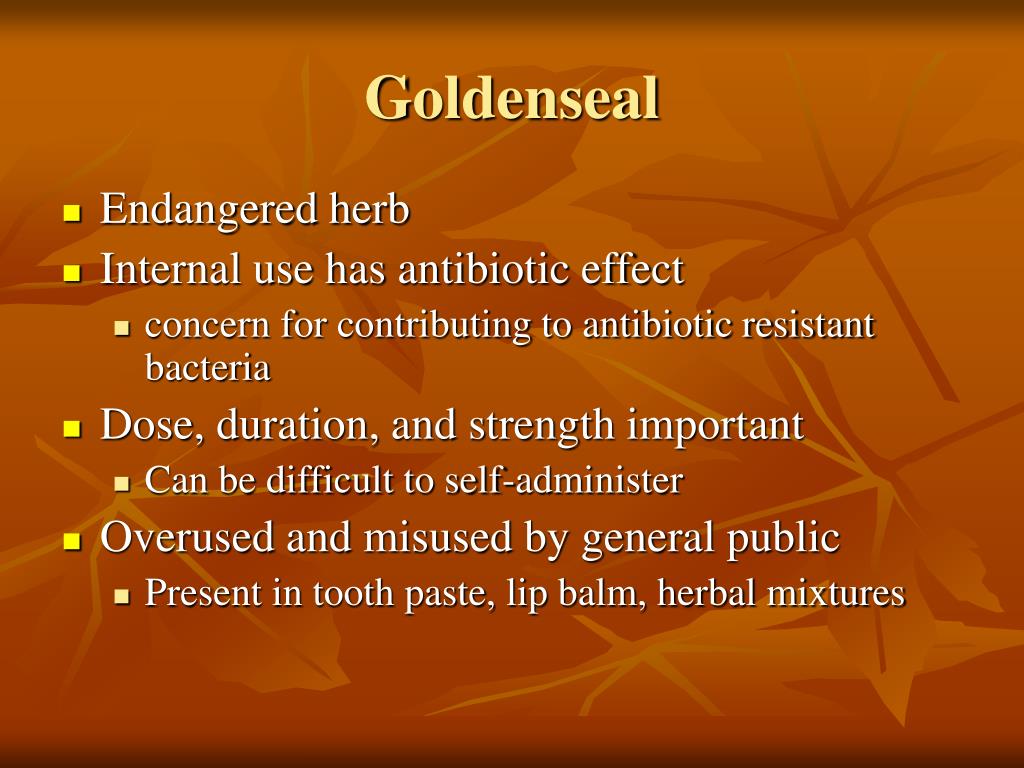 Goldenseal

- Endangered herb
- Internal use has antibiotic effect
  - concern for contributing to antibiotic resistant bacteria
- Dose, duration, and strength important
  - Can be difficult to self-administer
- Overused and misused by general public
  - Present in tooth paste, lip balm, herbal mixtures